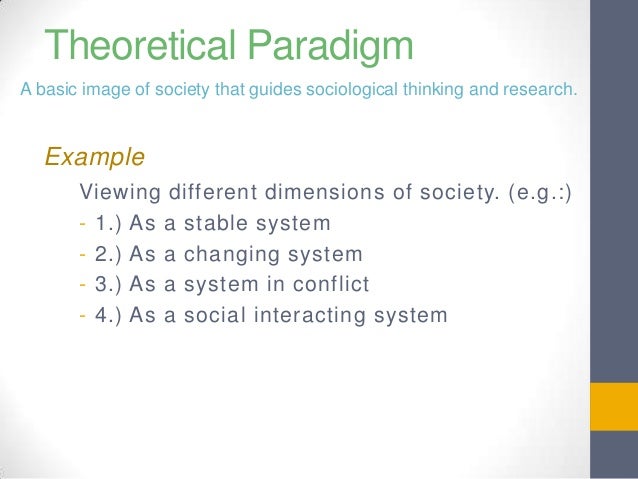 Theoretical Paradigm

A basic image of society that guides sociological thinking and research.

Example

Viewing different dimensions of society. (e.g.:)
- 1.) As a stable system
- 2.) As a changing system
- 3.) As a system in conflict
- 4.) As a social interacting system